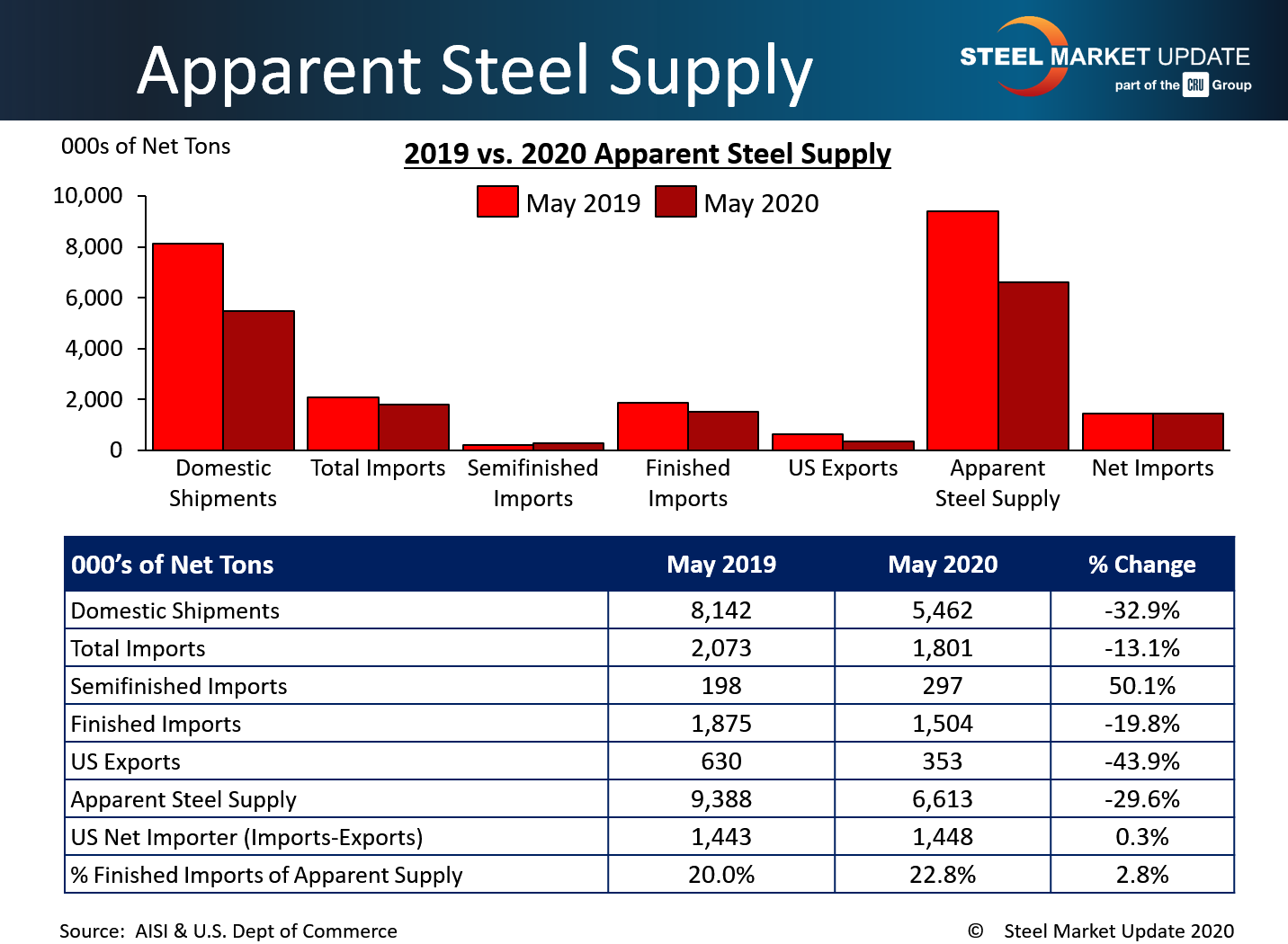 Apparent Steel Supply

STEEL MARKET UPDATE
part of the CRU Group

000s of Net Tons

2019 vs. 2020 Apparent Steel Supply

May 2019 May 2020

10,000
8,000
6,000
4,000
2,000
0

Domestic Shipments
Total Imports
Semifinished Imports
Finished Imports
US Exports
Apparent Steel Supply
Net Imports

| 000's of Net Tons | May 2019 | May 2020 | % Change |
|---|---|---|---|
| Domestic Shipments | 8,142 | 5,462 | -32.9% |
| Total Imports | 2,073 | 1,801 | -13.1% |
| Semifinished Imports | 198 | 297 | 50.1% |
| Finished Imports | 1,875 | 1,504 | -19.8% |
| US Exports | 630 | 353 | -43.9% |
| Apparent Steel Supply | 9,388 | 6,613 | -29.6% |
| US Net Importer (Imports-Exports) | 1,443 | 1,448 | 0.3% |
| % Finished Imports of Apparent Supply | 20.0% | 22.8% | 2.8% |

Source: AISI & U.S. Dept of Commerce

© Steel Market Update 2020